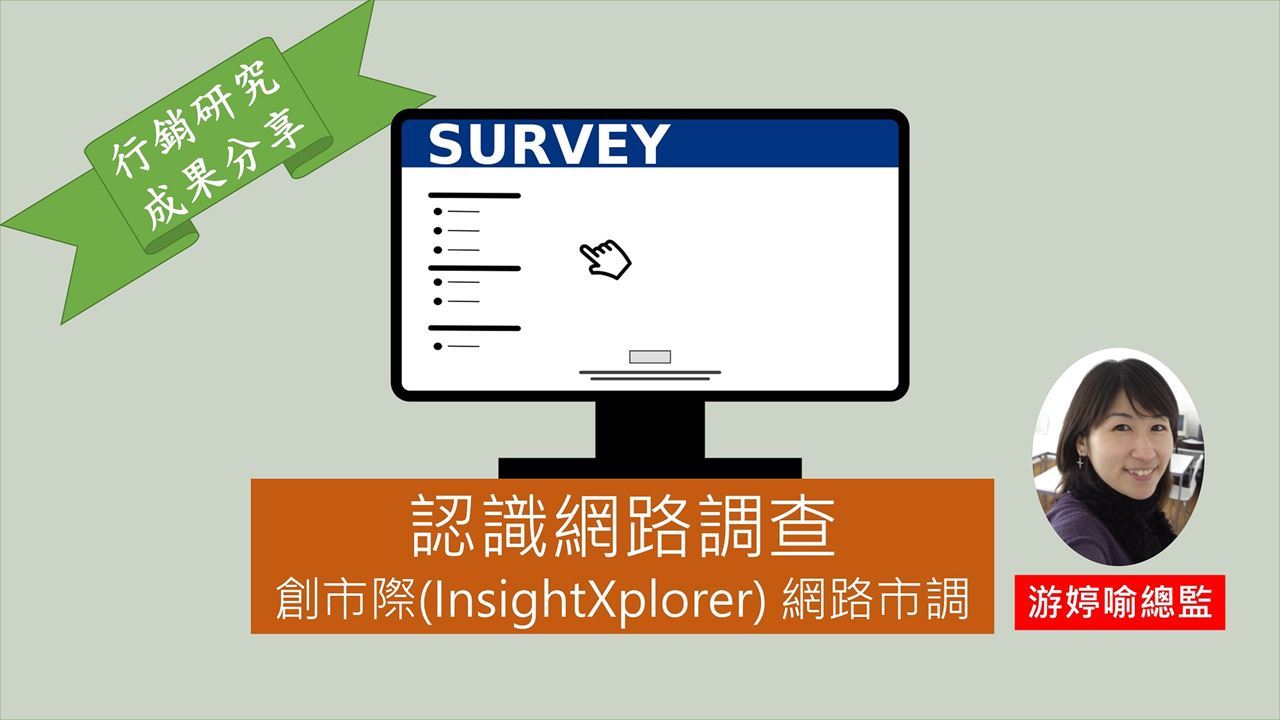 行銷研究
成果分享

SURVEY

認識網路調查
創市際(InsightXplorer) 網路市調

游婷喻總監